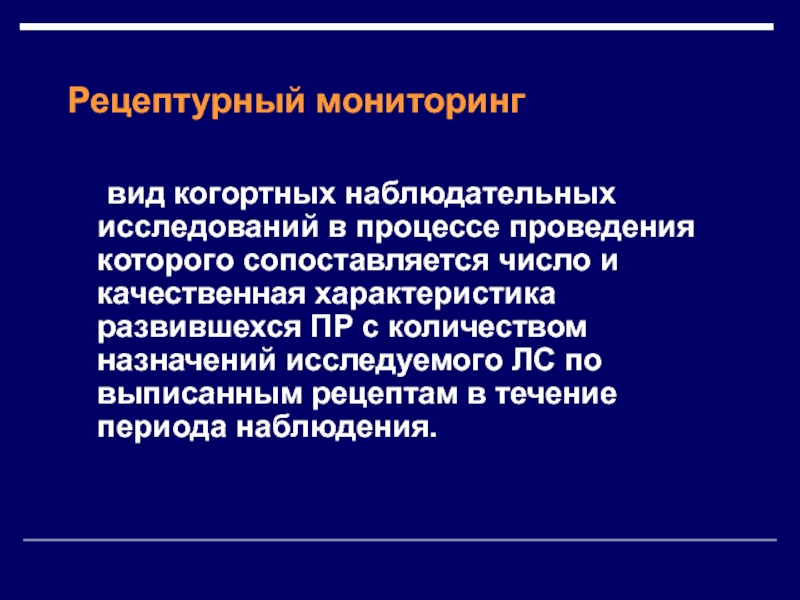 Рецептурный мониторинг

вид когортных наблюдательных исследований в процессе проведения которого сопоставляется число и качественная характеристика развившехся ПР с количеством назначений исследуемого ЛС по выписанным рецептам в течение периода наблюдения.